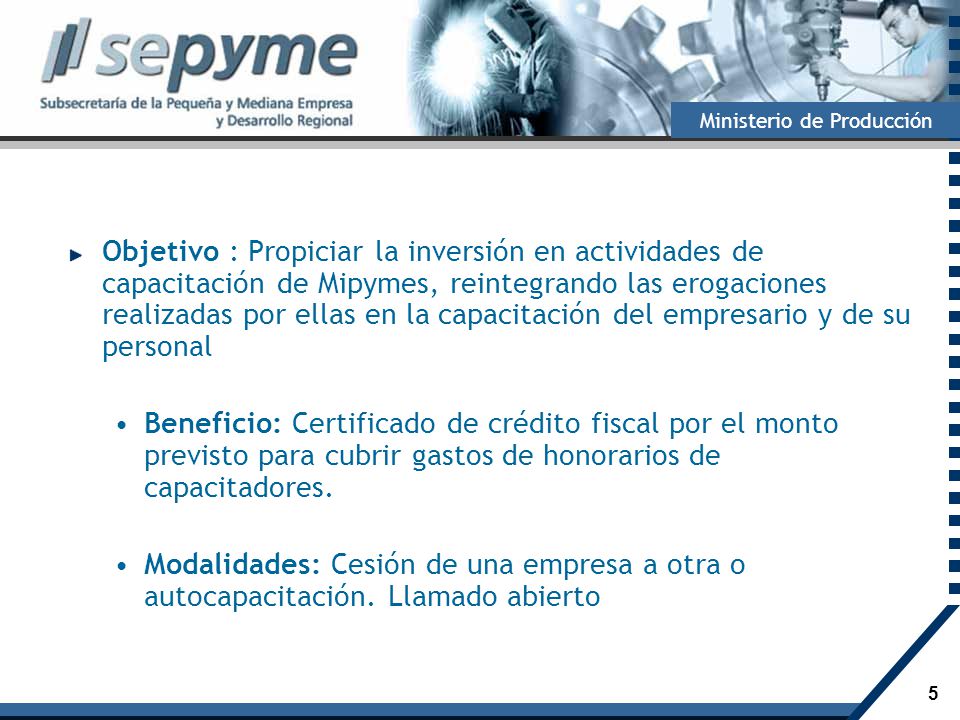 sepyme
Subsecretaría de la Pequeña y Mediana Empresa y Desarrollo Regional

Ministerio de Producción

Objetivo : Propiciar la inversión en actividades de capacitación de Mipymes, reintegrando las erogaciones realizadas por ellas en la capacitación del empresario y de su personal

• Beneficio: Certificado de crédito fiscal por el monto previsto para cubrir gastos de honorarios de capacitadores.

• Modalidades: Cesión de una empresa a otra o autocapacitación. Llamado abierto

5